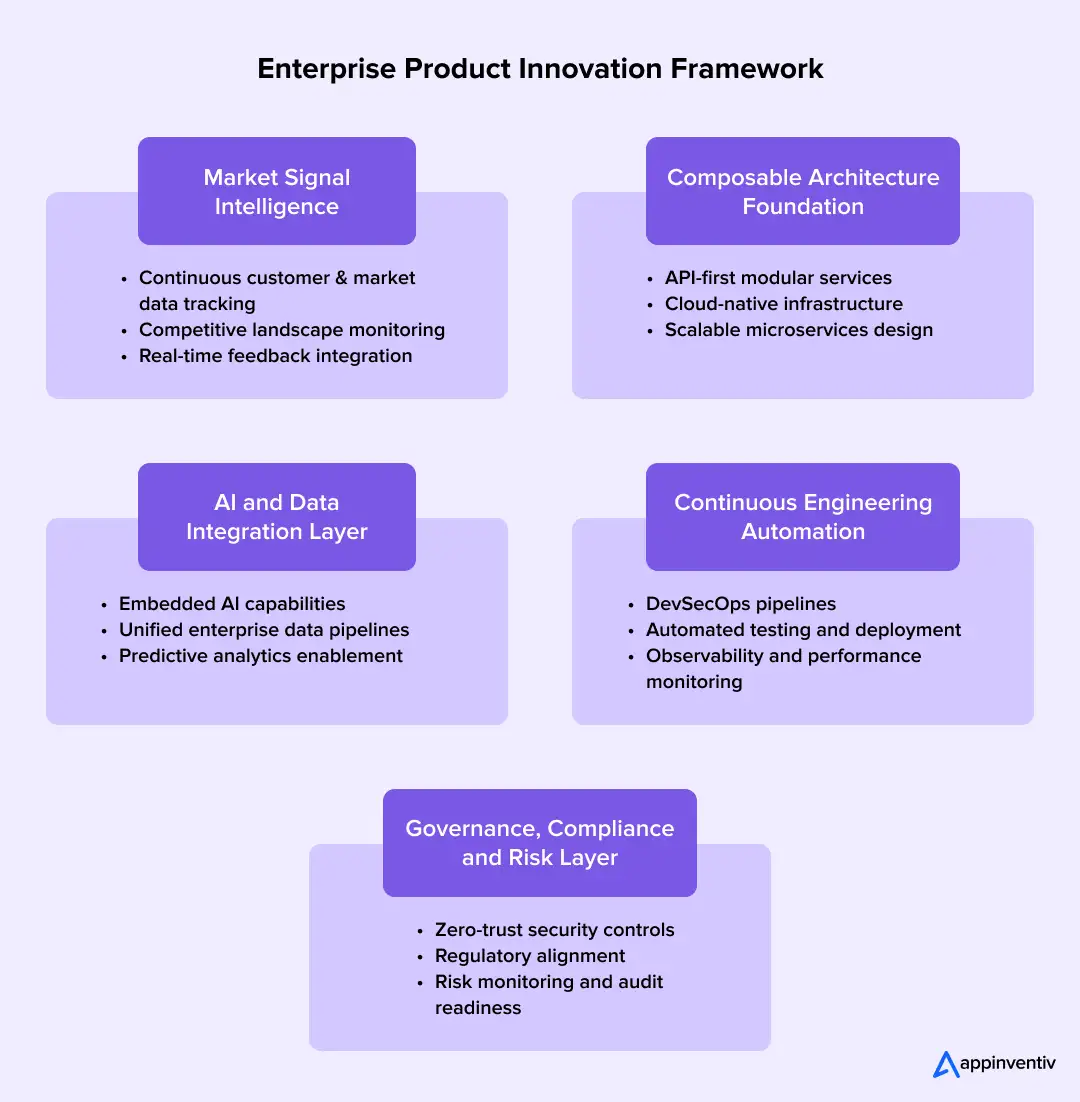 Enterprise Product Innovation Framework

Market Signal Intelligence

- Continuous customer & market data tracking
- Competitive landscape monitoring
- Real-time feedback integration

Composable Architecture Foundation

- API-first modular services
- Cloud-native infrastructure
- Scalable microservices design

AI and Data Integration Layer

- Embedded AI capabilities
- Unified enterprise data pipelines
- Predictive analytics enablement

Continuous Engineering Automation

- DevSecOps pipelines
- Automated testing and deployment
- Observability and performance monitoring

Governance, Compliance and Risk Layer

- Zero-trust security controls
- Regulatory alignment
- Risk monitoring and audit readiness

appinventiv